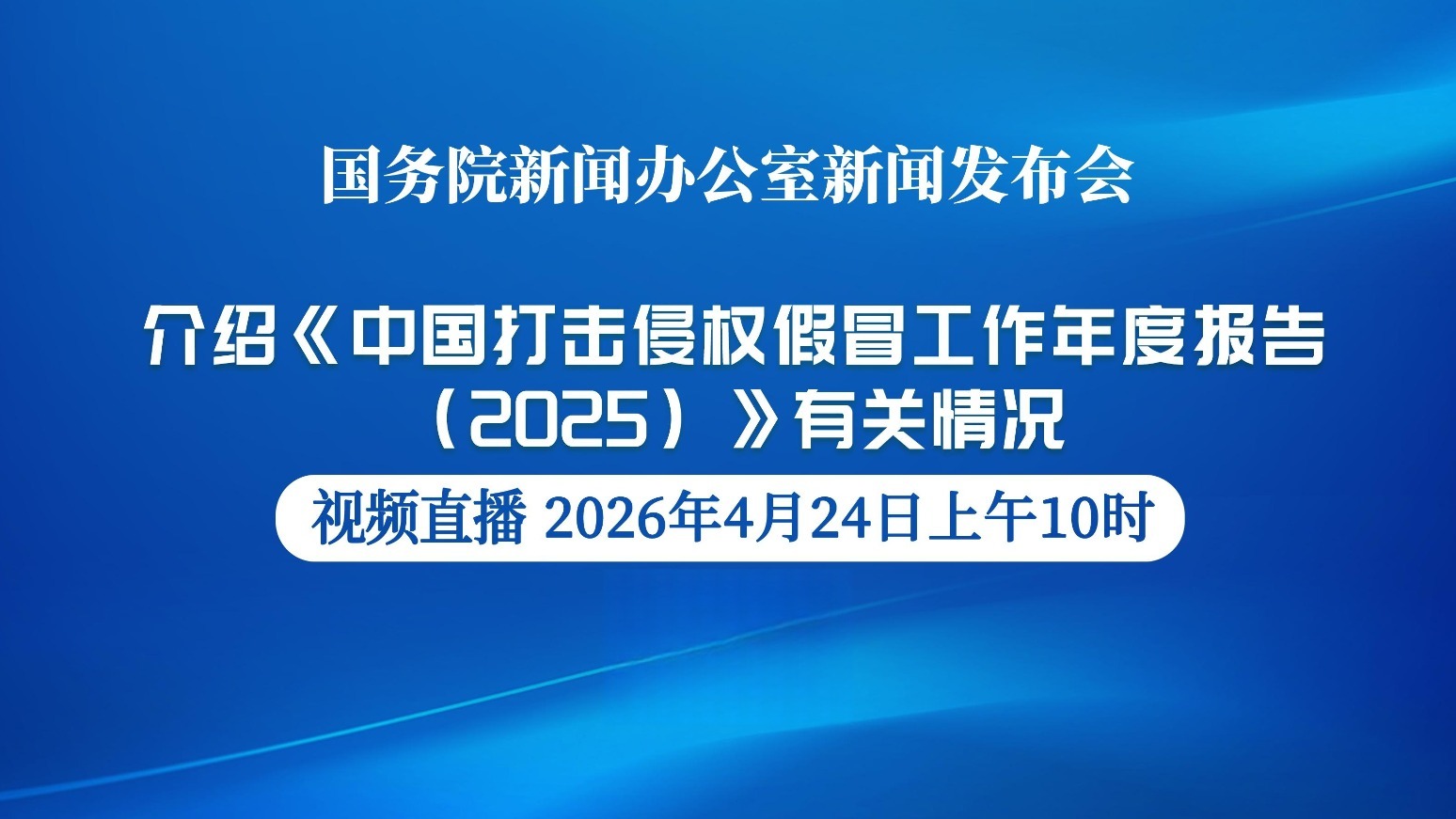 国务院新闻办公室新闻发布会

介绍《中国打击侵权假冒工作年度报告（2025）》有关情况

视频直播 2026年4月24日上午10时